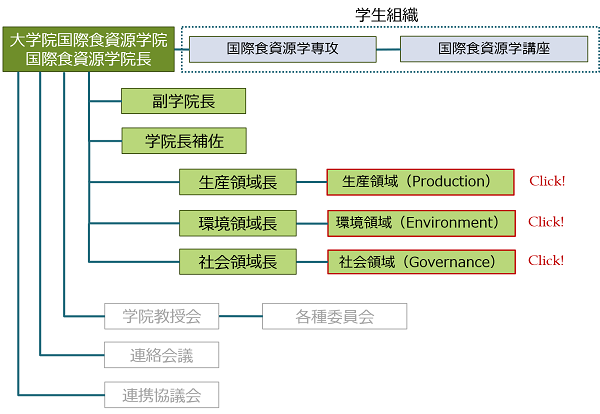 学生組織

大学院国際食資源学院
国際食資源学院長

国際食資源学専攻

国際食資源学講座

副学院長

学院長補佐

生産領域長

生産領域（Production）

Click!

環境領域長

環境領域（Environment）

Click!

社会領域長

社会領域（Governance）

Click!

学院教授会

各種委員会

連絡会議

連携協議会